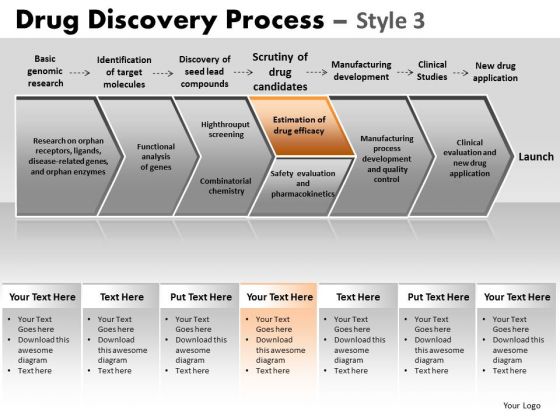 Drug Discovery Process – Style 3

Basic genomic research

Identification of target molecules

Discovery of seed lead compounds

Scrutiny of drug candidates

Manufacturing development

Clinical Studies

New drug application

Research on orphan receptors, ligands, disease-related genes, and orphan enzymes

Functional analysis of genes

Highthrouput screening

Combinatorial chemistry

Estimation of drug efficacy

Safety evaluation and pharmacokinetics

Manufacturing process development and quality control

Clinical evaluation and new drug application

Launch

Your Text Here
• Your Text Goes here
• Download this awesome diagram
• Text here

Text Here
• Your Text Goes here
• Download this awesome diagram
• Text here

Put Text Here
• Your Text Goes here
• Download this awesome diagram
• Text here

Your Text Here
• Your Text Goes here
• Download this awesome diagram
• Text here

Text Here
• Your Text Goes here
• Download this awesome diagram
• Text here

Put Text Here
• Your Text Goes here
• Download this awesome diagram
• Text here

Your Text Here
• Your Text Goes here
• Download this awesome diagram
• Text here

Your Logo